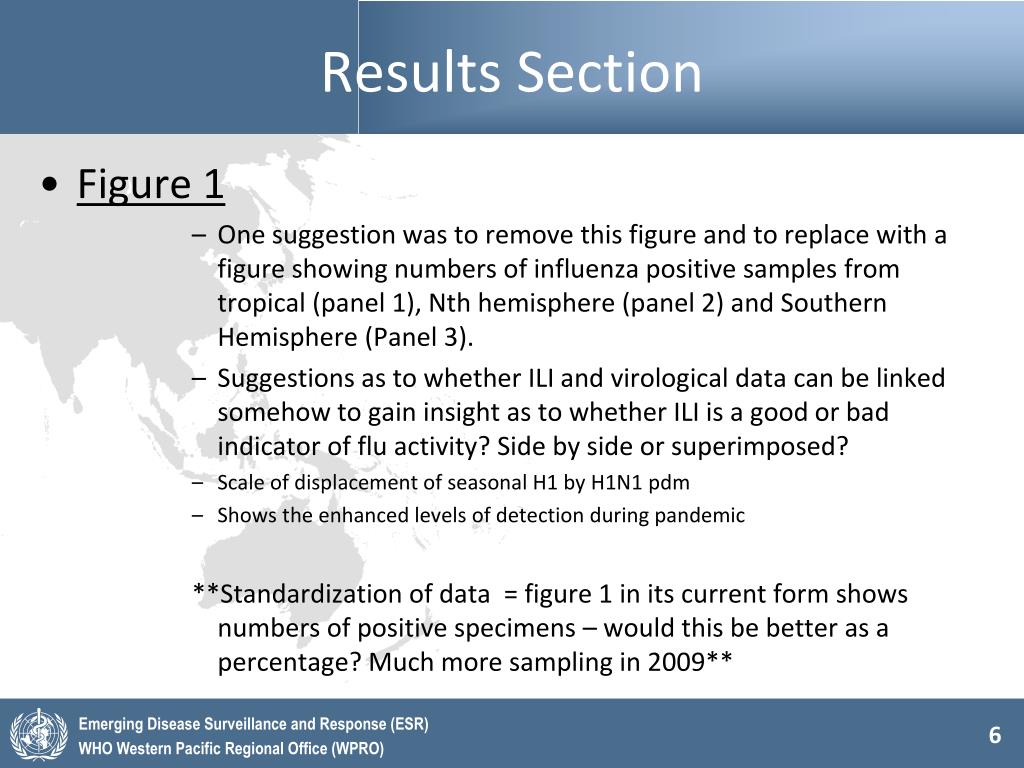 Results Section

• Figure 1

– One suggestion was to remove this figure and to replace with a figure showing numbers of influenza positive samples from tropical (panel 1), Nth hemisphere (panel 2) and Southern Hemisphere (Panel 3).

– Suggestions as to whether ILI and virological data can be linked somehow to gain insight as to whether ILI is a good or bad indicator of flu activity? Side by side or superimposed?

– Scale of displacement of seasonal H1 by H1N1 pdm

– Shows the enhanced levels of detection during pandemic

**Standardization of data = figure 1 in its current form shows numbers of positive specimens – would this be better as a percentage? Much more sampling in 2009**

Emerging Disease Surveillance and Response (ESR)
WHO Western Pacific Regional Office (WPRO)

6